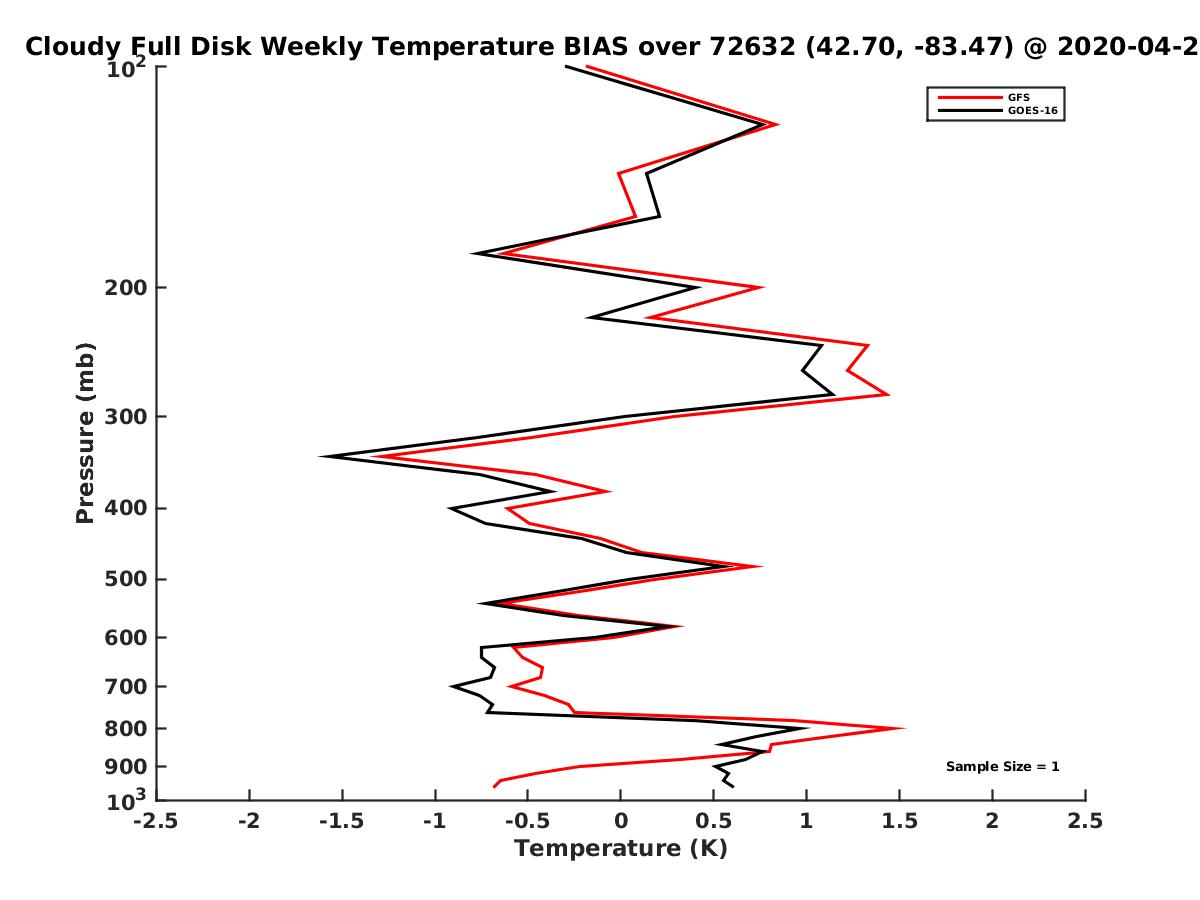 Cloudy Full Disk Weekly Temperature BIAS over 72632 (42.70, -83.47) @ 2020-04-2

GFS
GOES-16

Pressure (mb)

$10^2$
200
300
400
500
600
700
800
900
$10^3$

Sample Size = 1

-2.5 -2 -1.5 -1 -0.5 0 0.5 1 1.5 2 2.5

Temperature (K)